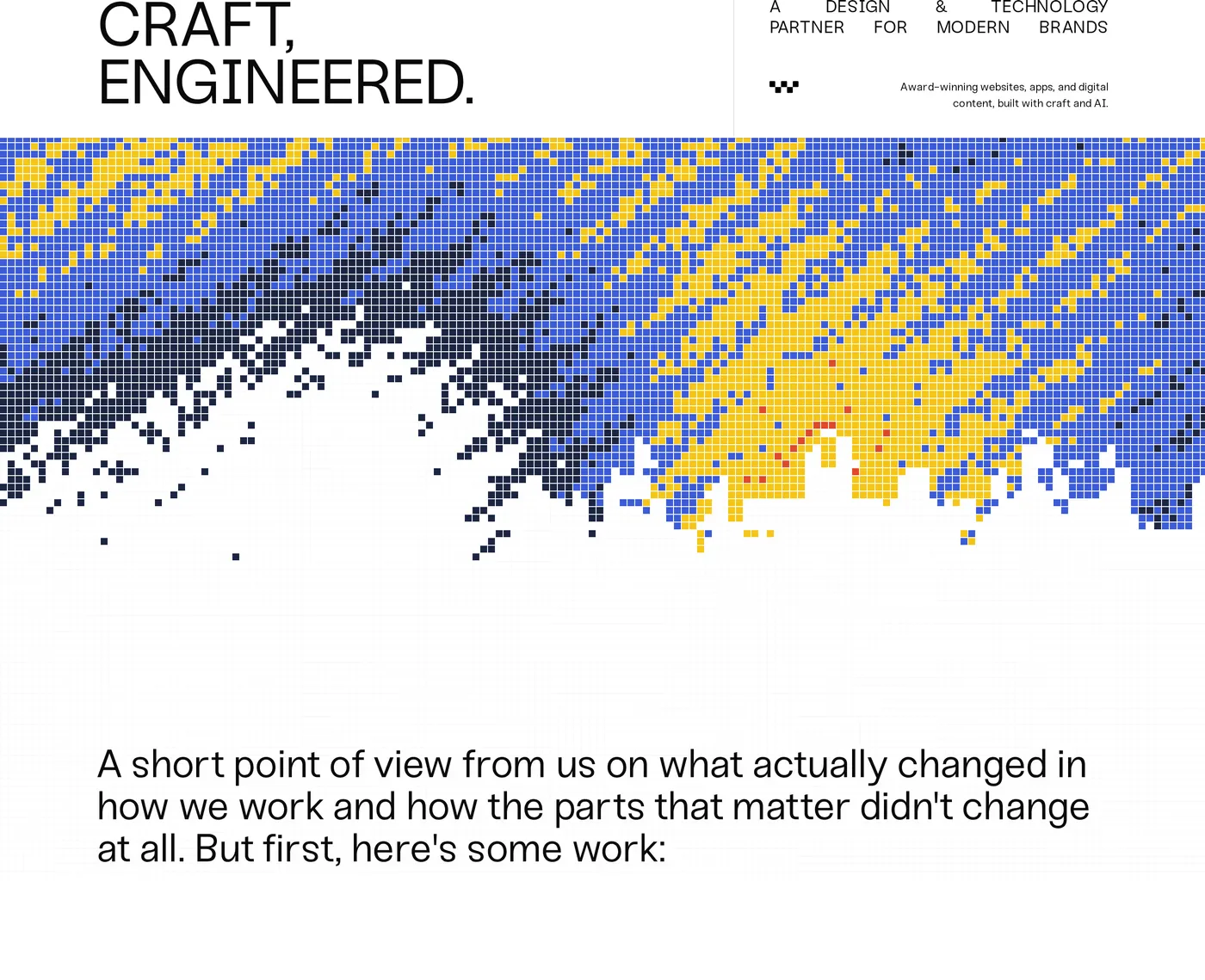 CRAFT,
ENGINEERED.

A DESIGN & TECHNOLOGY PARTNER FOR MODERN BRANDS

Award-winning websites, apps, and digital content, built with craft and AI.

A short point of view from us on what actually changed in how we work and how the parts that matter didn't change at all. But first, here's some work: